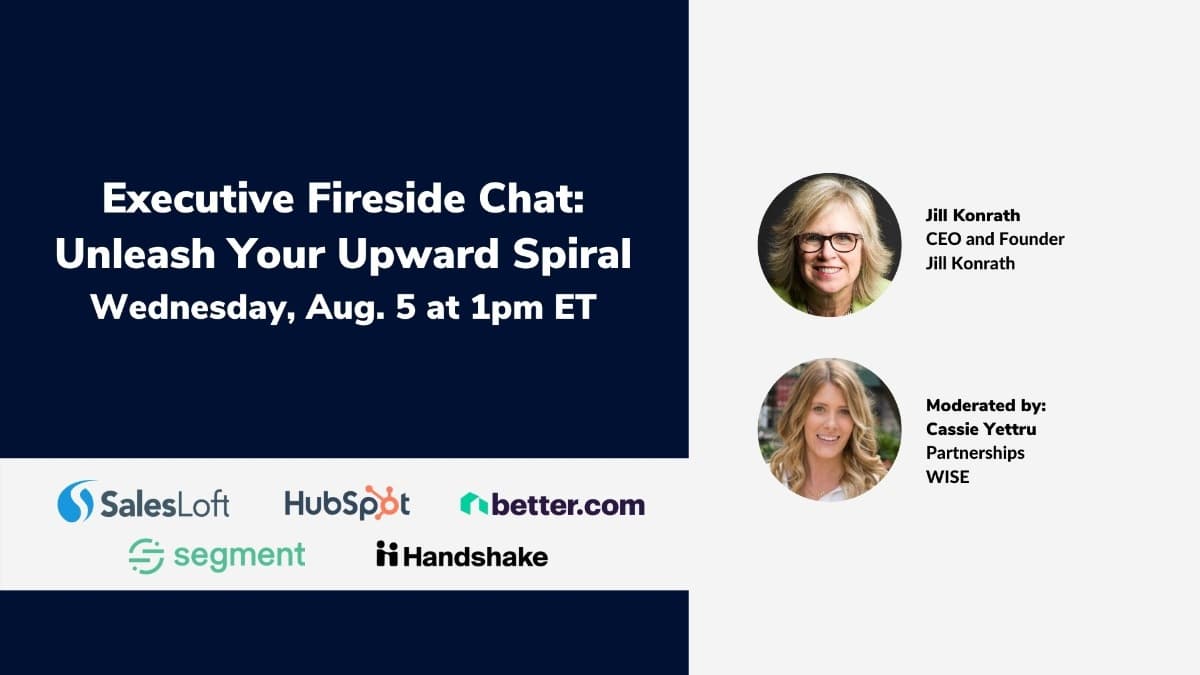 Executive Fireside Chat:
Unleash Your Upward Spiral
Wednesday, Aug. 5 at 1pm ET

SalesLoft HubSpot better.com
segment Handshake

Jill Konrath
CEO and Founder
Jill Konrath

Moderated by:
Cassie Yettru
Partnerships
WISE